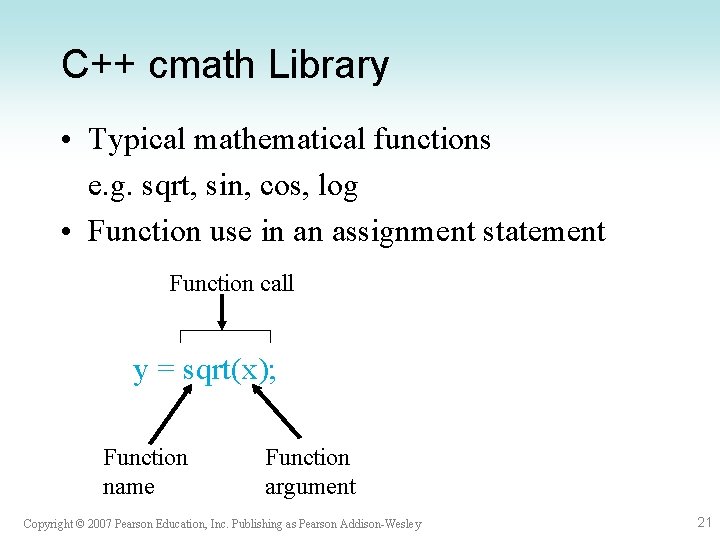 C++ cmath Library

• Typical mathematical functions
e.g. sqrt, sin, cos, log

• Function use in an assignment statement

Function call

y = sqrt(x);

Function name

Function argument

Copyright © 2007 Pearson Education, Inc. Publishing as Pearson Addison-Wesley

21